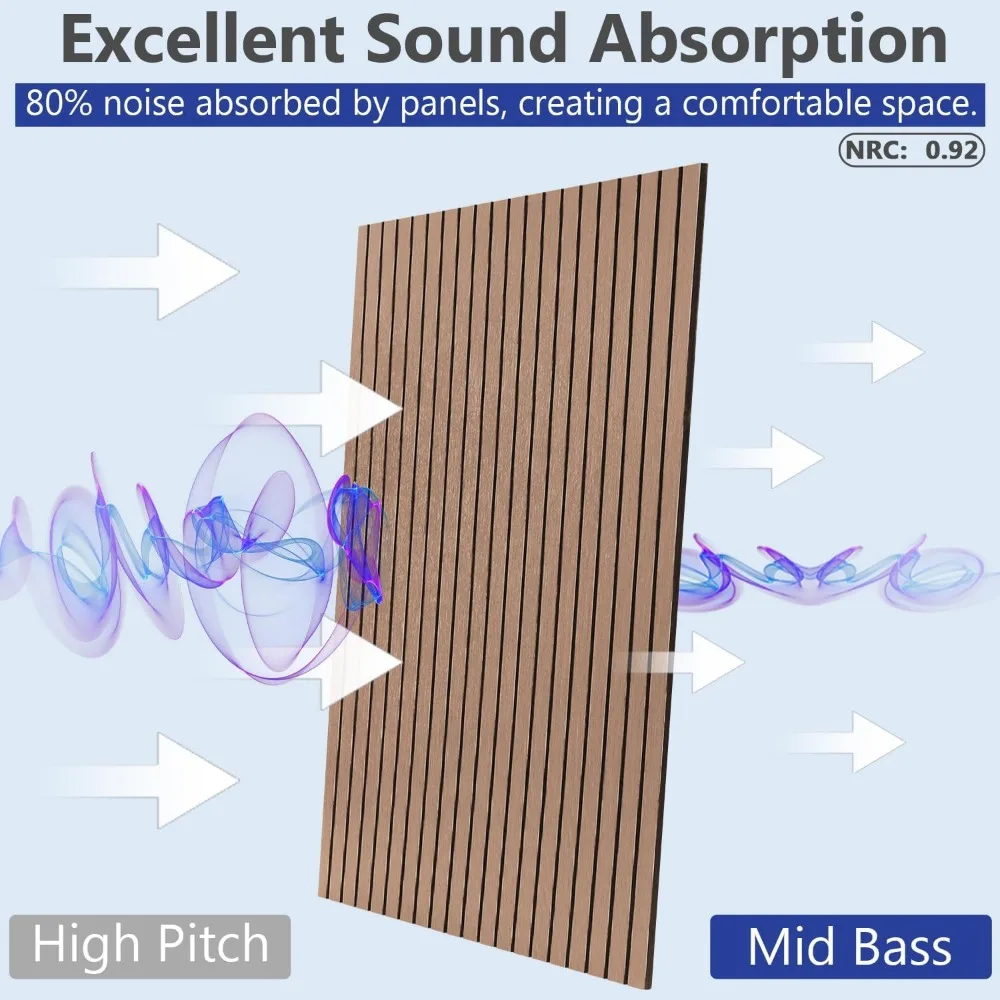 Excellent Sound Absorption

80% noise absorbed by panels, creating a comfortable space.

NRC: 0.92

High Pitch

Mid Bass